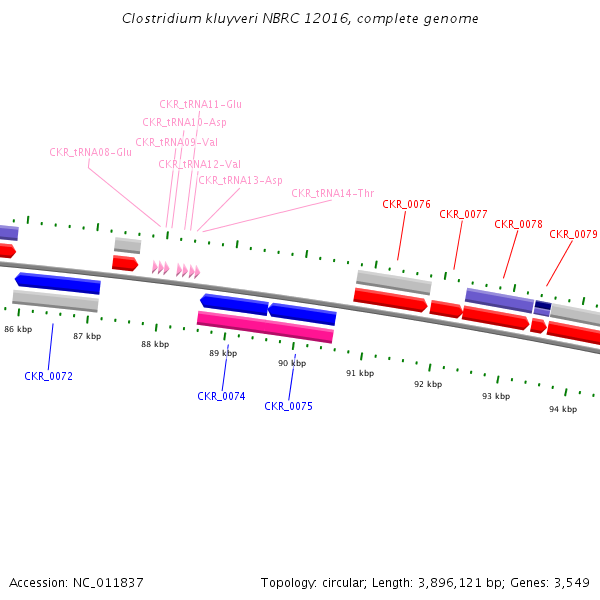 Clostridium kluyveri NBRC 12016, complete genome

CKR_tRNA11-Glu
CKR_tRNA10-Asp
CKR_tRNA09-Val
CKR_tRNA08-Glu
CKR_tRNA12-Val
CKR_tRNA13-Asp
CKR_tRNA14-Thr
CKR_0076
CKR_0077
CKR_0078
CKR_0079

86 kbp
87 kbp
88 kbp
89 kbp
90 kbp
91 kbp
92 kbp
93 kbp
94 kbp

CKR_0072
CKR_0074
CKR_0075

Accession: NC_011837
Topology: circular; Length: 3,896,121 bp; Genes: 3,549